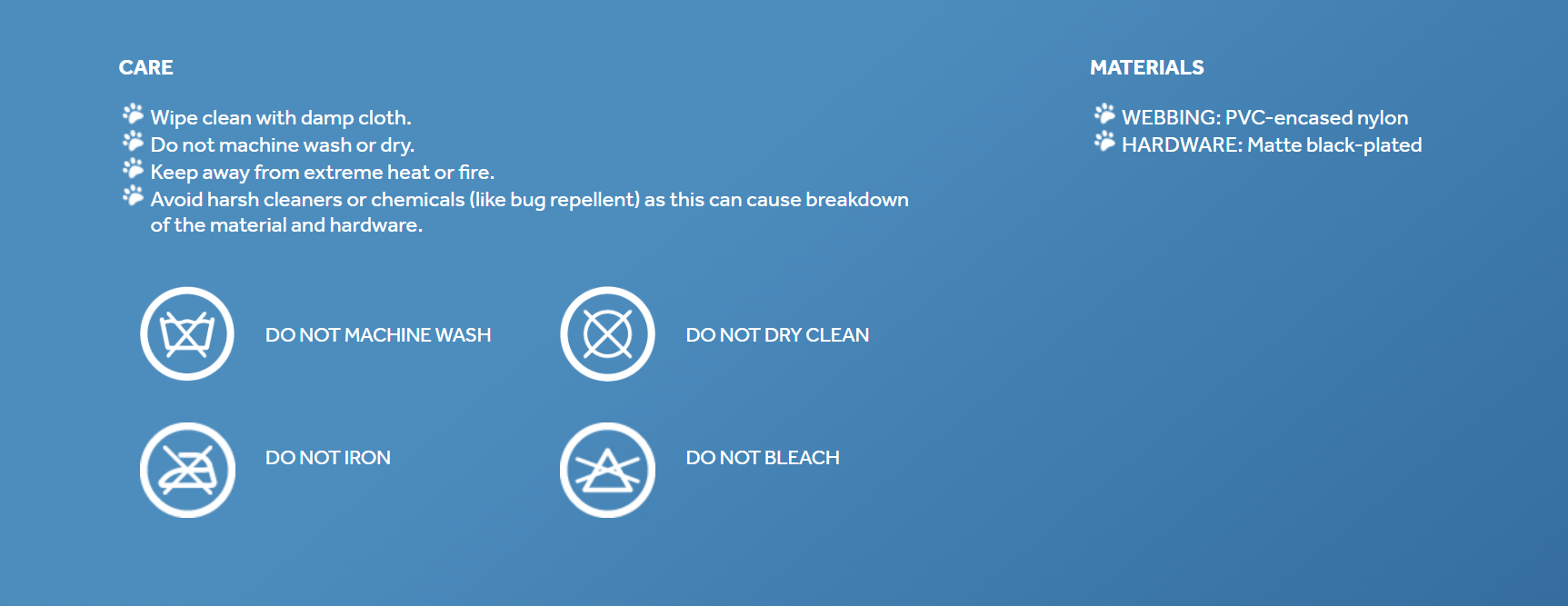 CARE

Wipe clean with damp cloth.
Do not machine wash or dry.
Keep away from extreme heat or fire.
Avoid harsh cleaners or chemicals (like bug repellent) as this can cause breakdown of the material and hardware.

DO NOT MACHINE WASH

DO NOT DRY CLEAN

DO NOT IRON

DO NOT BLEACH

MATERIALS

WEBBING: PVC-encased nylon
HARDWARE: Matte black-plated